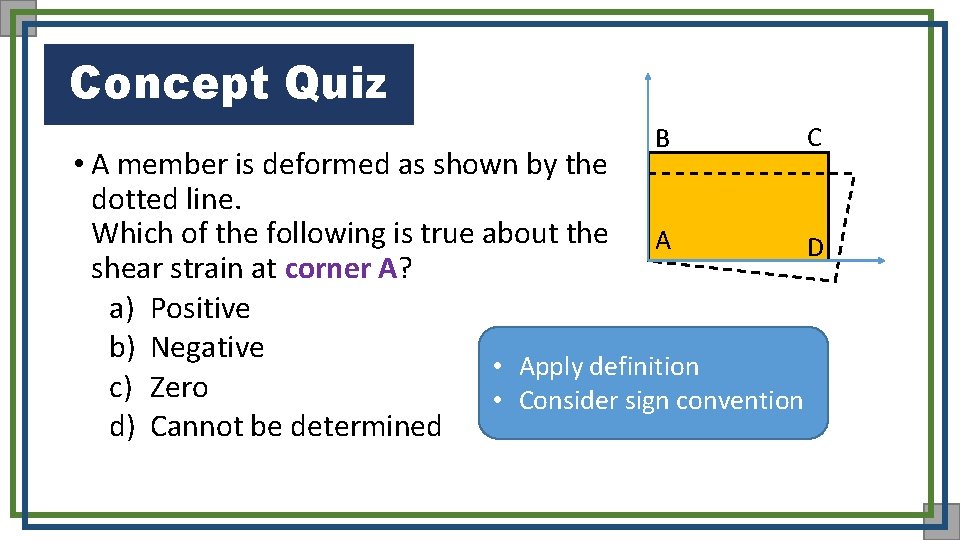 Concept Quiz

• A member is deformed as shown by the dotted line.
Which of the following is true about the shear strain at corner A?
a) Positive
b) Negative
c) Zero
d) Cannot be determined

B
C
A
D

• Apply definition
• Consider sign convention